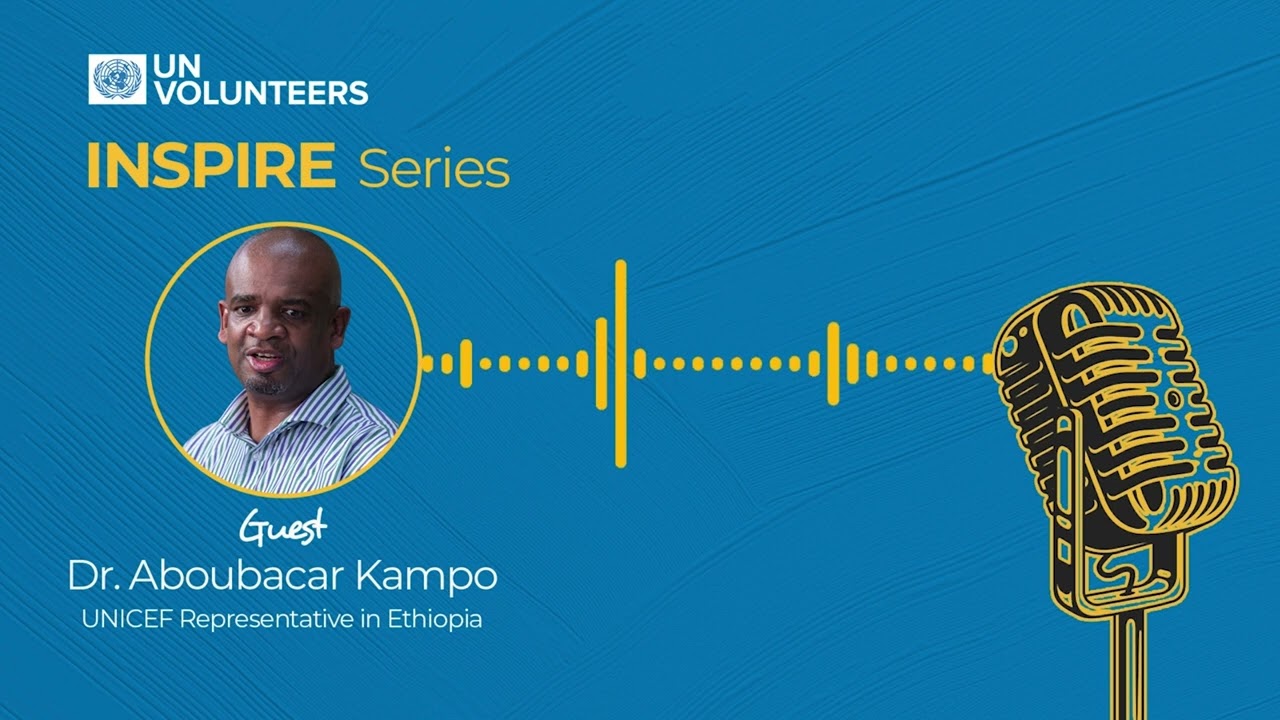 UN VOLUNTEERS

INSPIRE Series

Guest
Dr. Aboubacar Kampo
UNICEF Representative in Ethiopia